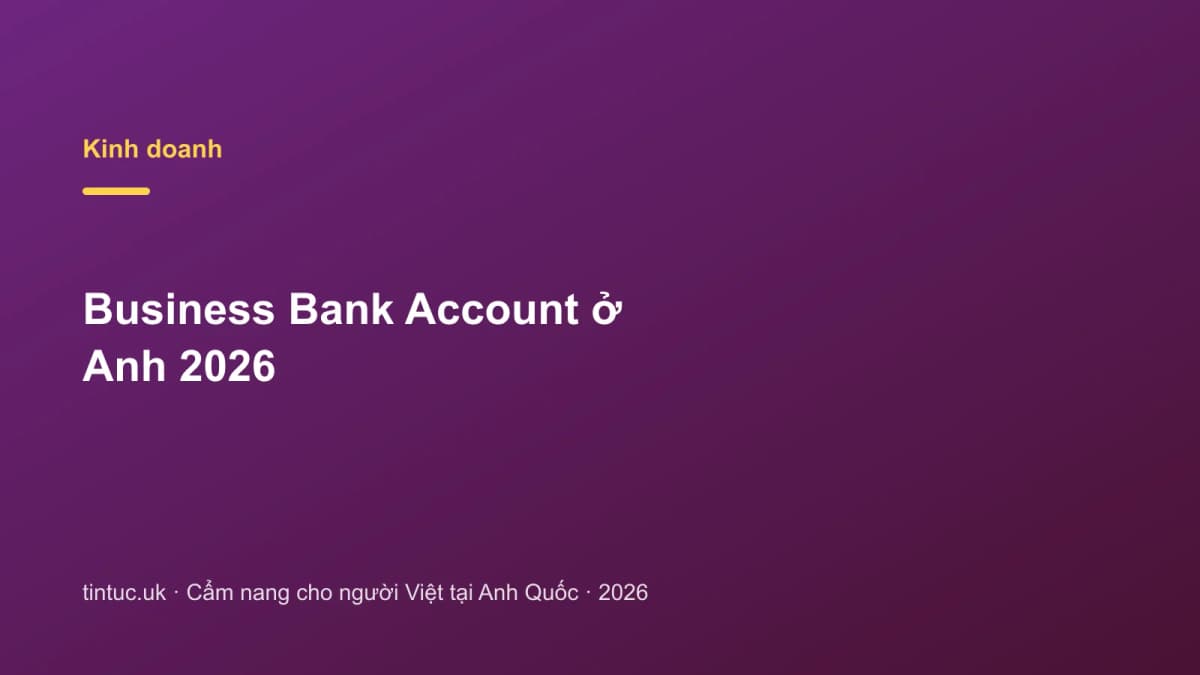 Kinh doanh

Business Bank Account ở Anh 2026

tintuc.uk · Cẩm nang cho người Việt tại Anh Quốc · 2026